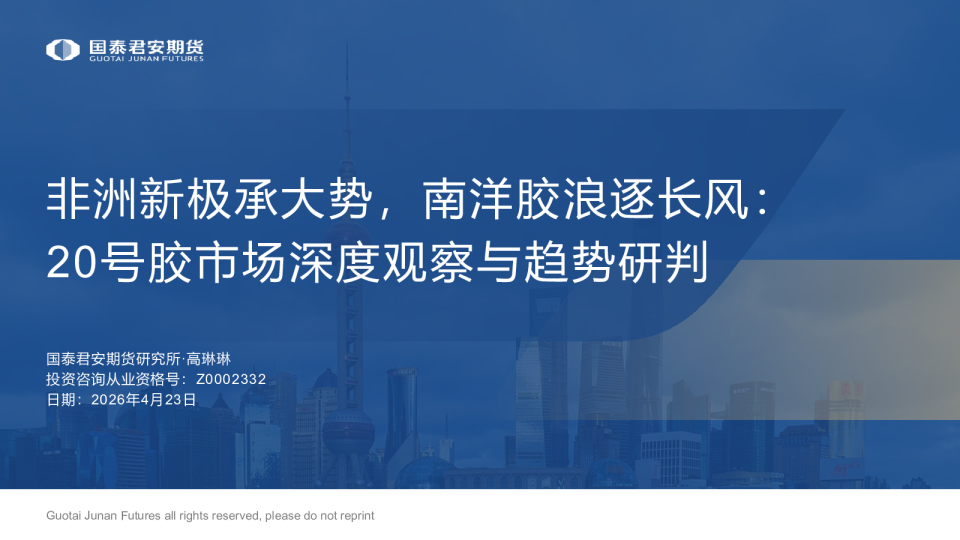 国泰君安期货
GUOTAI JUNAN FUTURES

非洲新极承大势，南洋胶浪逐长风：
20号胶市场深度观察与趋势研判

国泰君安期货研究所·高琳琳
投资咨询从业资格号：Z0002332
日期：2026年4月23日

Guotai Junan Futures all rights reserved, please do not reprint